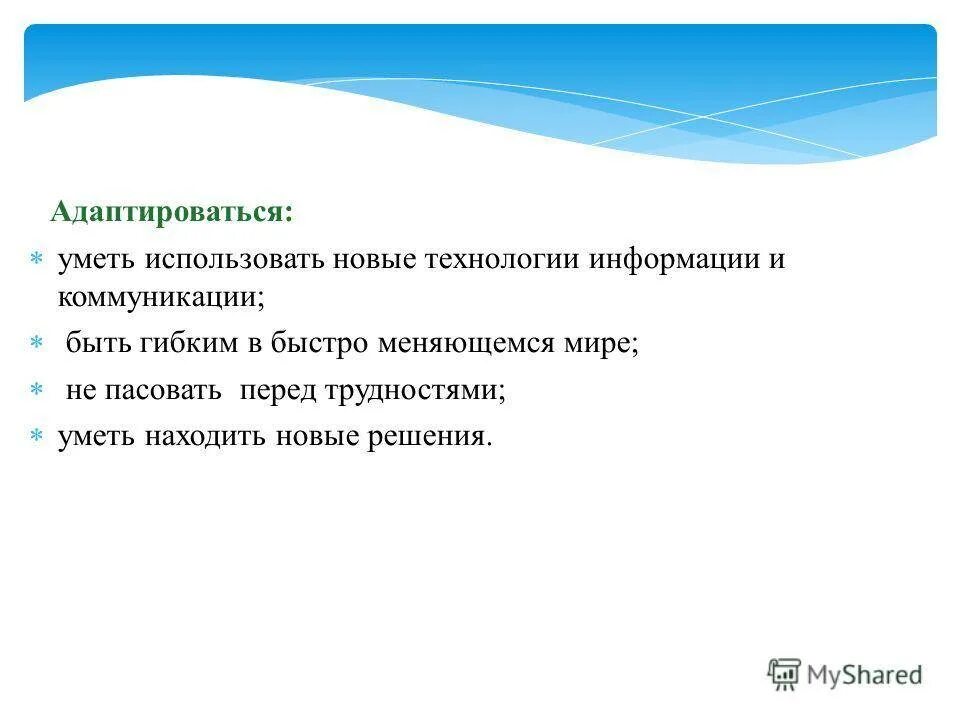 Адаптироваться:

* уметь использовать новые технологии информации и коммуникации;
* быть гибким в быстро меняющемся мире;
* не пасовать перед трудностями;
* уметь находить новые решения.

MyShared